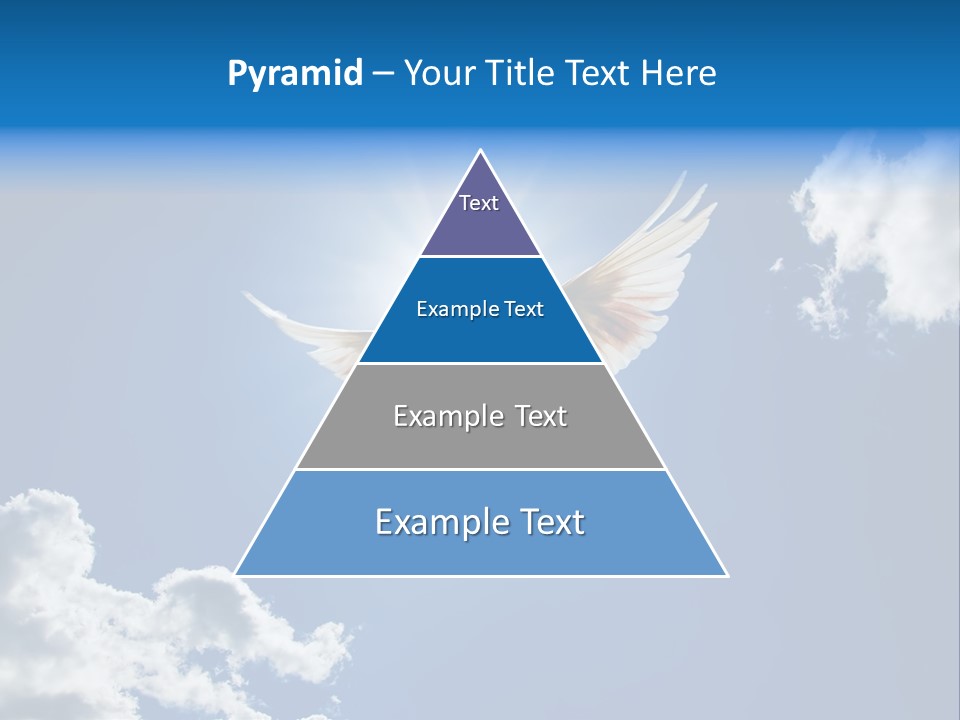 Pyramid – Your Title Text Here

Text

Example Text

Example Text

Example Text